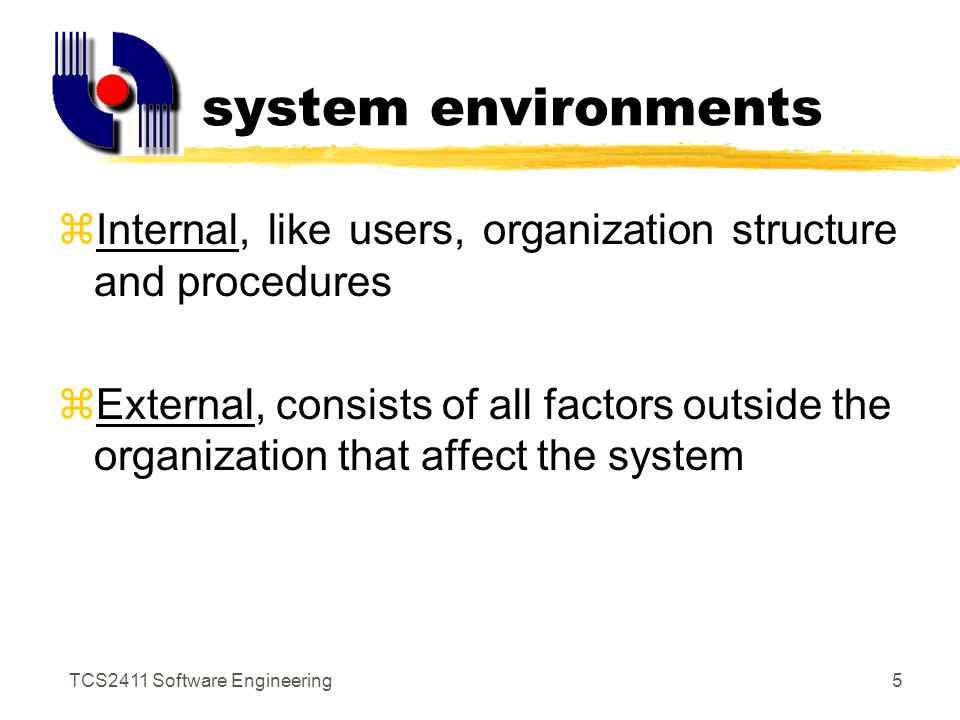 system environments

Internal, like users, organization structure and procedures

External, consists of all factors outside the organization that affect the system

TCS2411 Software Engineering

5